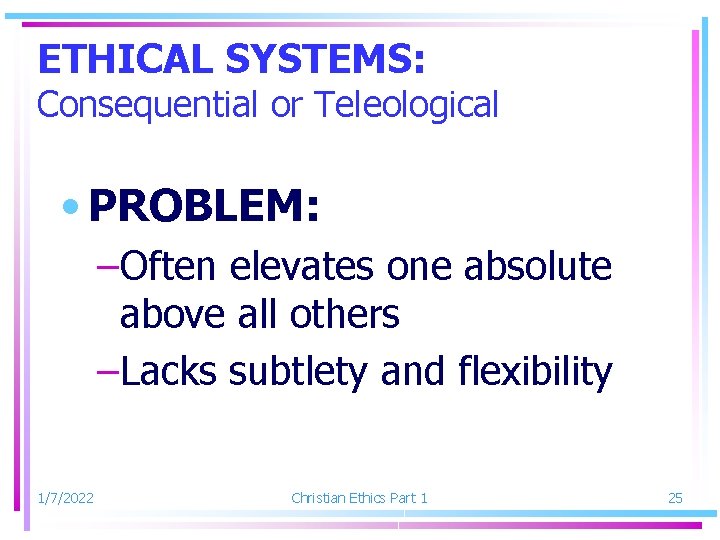 ETHICAL SYSTEMS:
Consequential or Teleological

• PROBLEM:
–Often elevates one absolute above all others
–Lacks subtlety and flexibility

1/7/2022 Christian Ethics Part 1 25